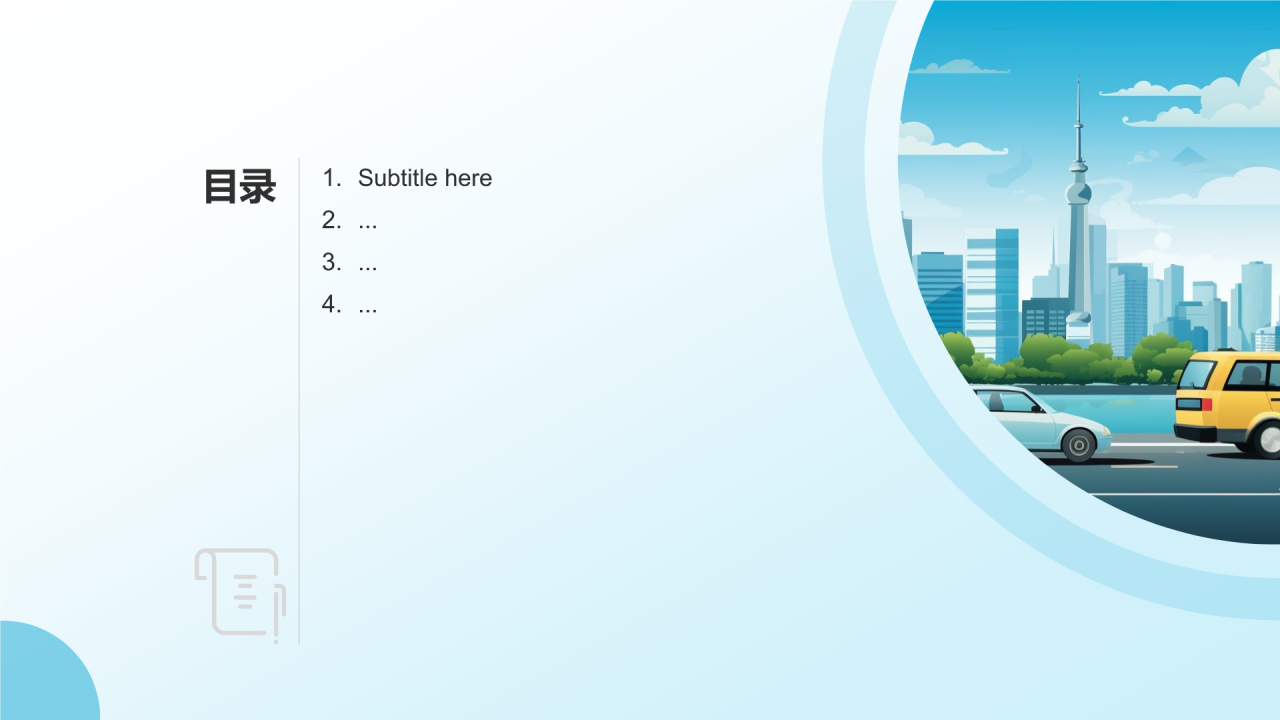 目录

1. Subtitle here
2. ...
3. ...
4. ...